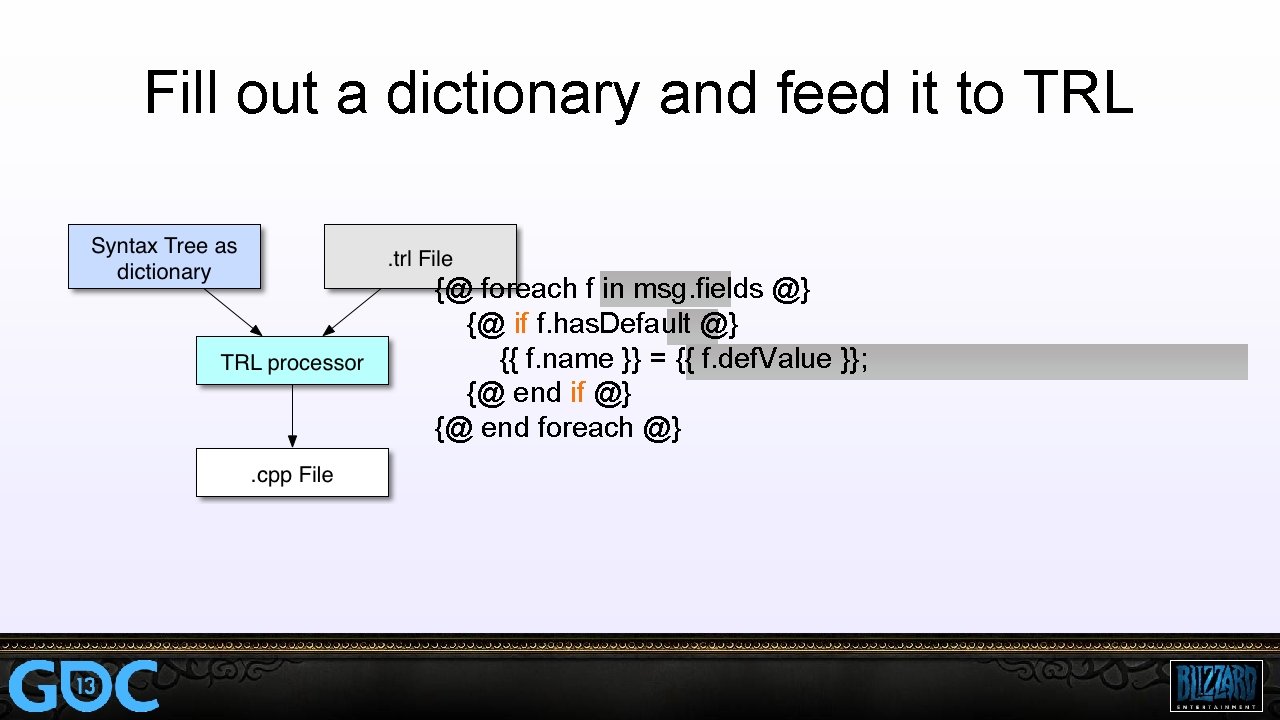 Fill out a dictionary and feed it to TRL

Syntax Tree as dictionary

.trl File

TRL processor

.cpp File

{@ foreach f in msg.fields @}
{@ if f.hasDefault @}
{{ f.name }} = {{ f.defValue }};
{@ end if @}
{@ end foreach @}

GDC 13

BLIZZARD ENTERTAINMENT